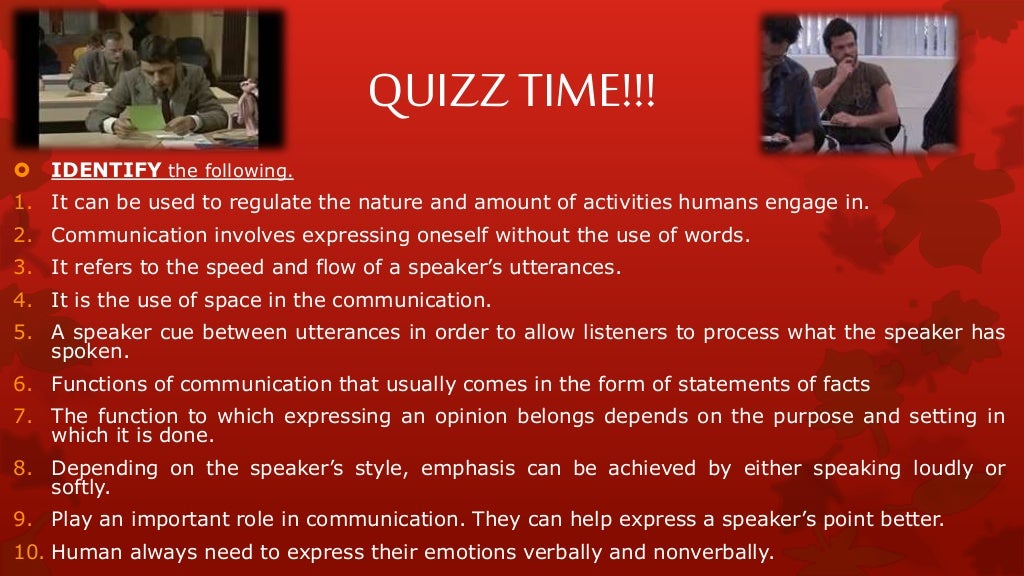 QUIZZ TIME!!!

IDENTIFY the following.

1. It can be used to regulate the nature and amount of activities humans engage in.
2. Communication involves expressing oneself without the use of words.
3. It refers to the speed and flow of a speaker's utterances.
4. It is the use of space in the communication.
5. A speaker cue between utterances in order to allow listeners to process what the speaker has spoken.
6. Functions of communication that usually comes in the form of statements of facts
7. The function to which expressing an opinion belongs depends on the purpose and setting in which it is done.
8. Depending on the speaker's style, emphasis can be achieved by either speaking loudly or softly.
9. Play an important role in communication. They can help express a speaker's point better.
10. Human always need to express their emotions verbally and nonverbally.